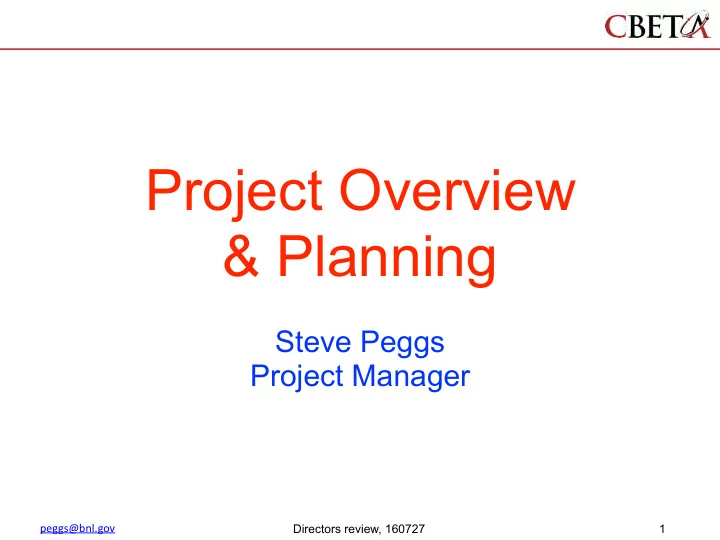 CBETA

Project Overview & Planning

Steve Peggs
Project Manager

peggs@bnl.gov

Directors review, 160727

1